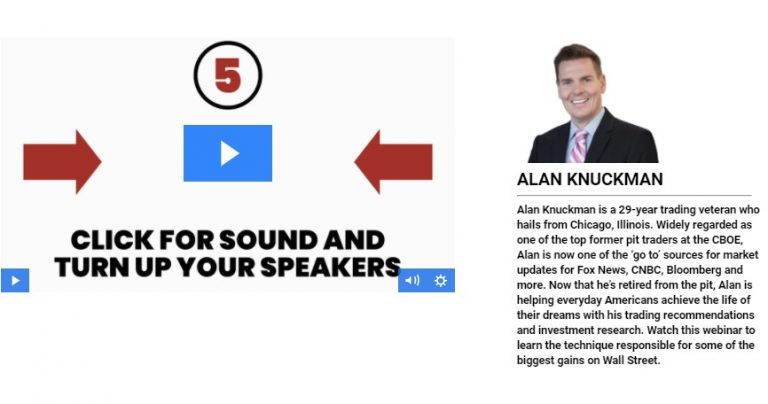 5

CLICK FOR SOUND AND TURN UP YOUR SPEAKERS

ALAN KNUCKMAN

Alan Knuckman is a 29-year trading veteran who hails from Chicago, Illinois. Widely regarded as one of the top former pit traders at the CBOE, Alan is now one of the 'go to' sources for market updates for Fox News, CNBC, Bloomberg and more. Now that he's retired from the pit, Alan is helping everyday Americans achieve the life of their dreams with his trading recommendations and investment research. Watch this webinar to learn the technique responsible for some of the biggest gains on Wall Street.